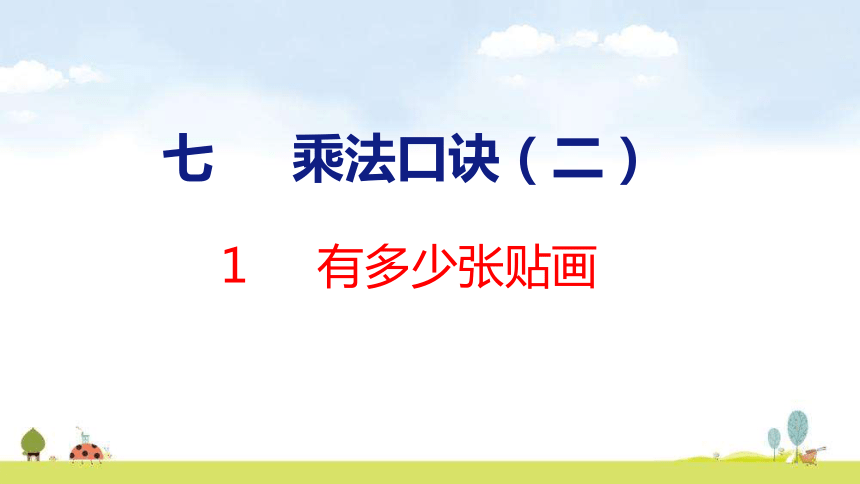 七　乘法口诀（二）

1　有多少张贴画